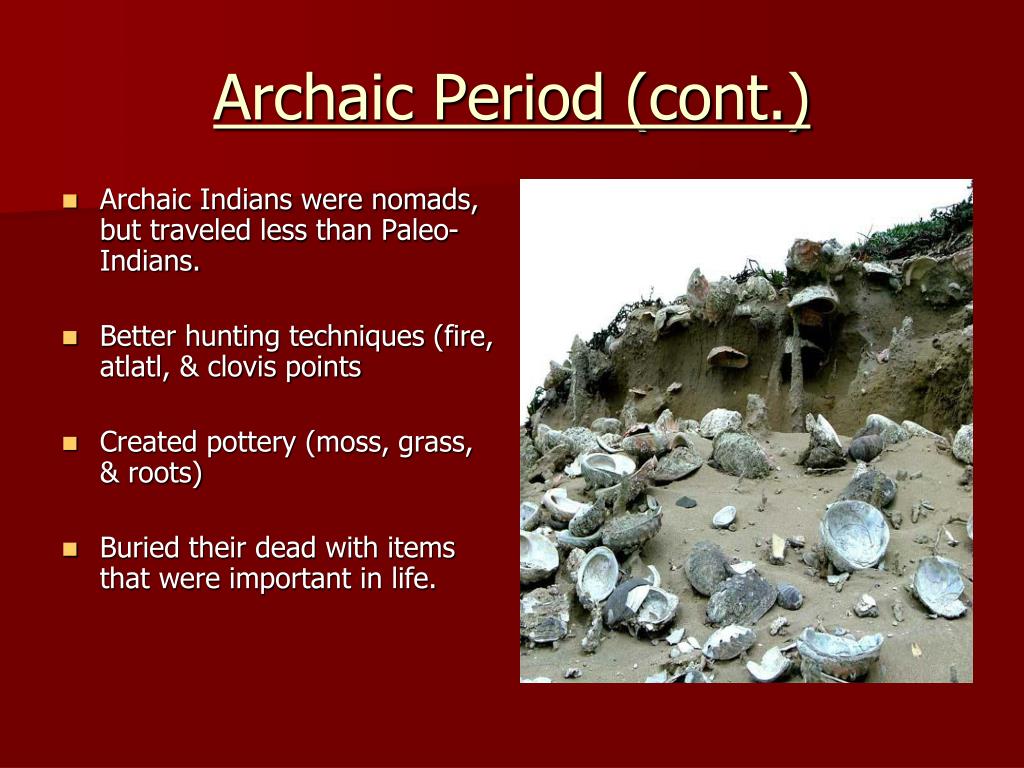 Archaic Period (cont.)

- Archaic Indians were nomads, but traveled less than Paleo-Indians.

- Better hunting techniques (fire, atlatl, & clovis points

- Created pottery (moss, grass, & roots)

- Buried their dead with items that were important in life.